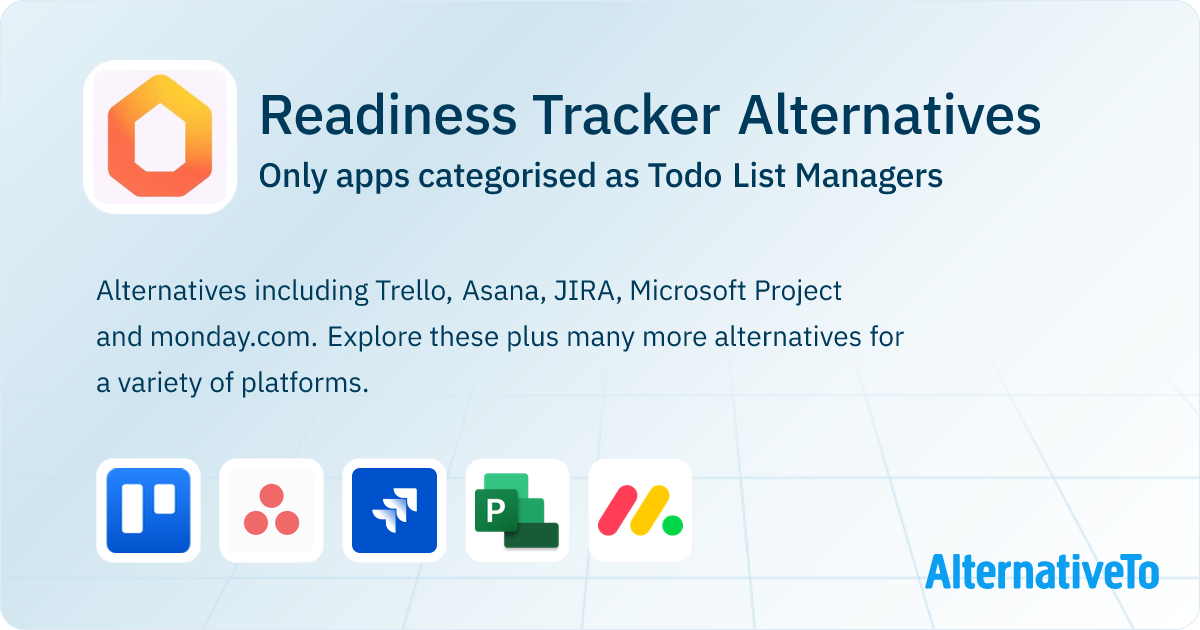 Readiness Tracker Alternatives
Only apps categorised as Todo List Managers

Alternatives including Trello, Asana, JIRA, Microsoft Project and monday.com. Explore these plus many more alternatives for a variety of platforms.

P

AlternativeTo